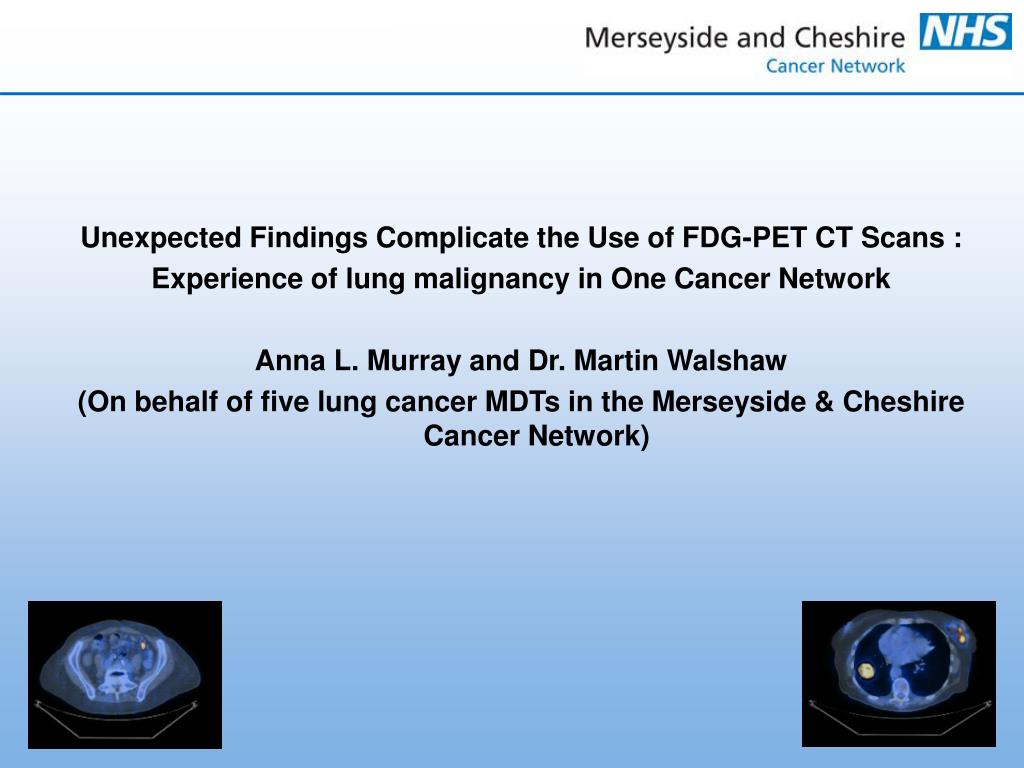 Merseyside and Cheshire NHS
Cancer Network

Unexpected Findings Complicate the Use of FDG-PET CT Scans :
Experience of lung malignancy in One Cancer Network

Anna L. Murray and Dr. Martin Walshaw
(On behalf of five lung cancer MDTs in the Merseyside & Cheshire Cancer Network)